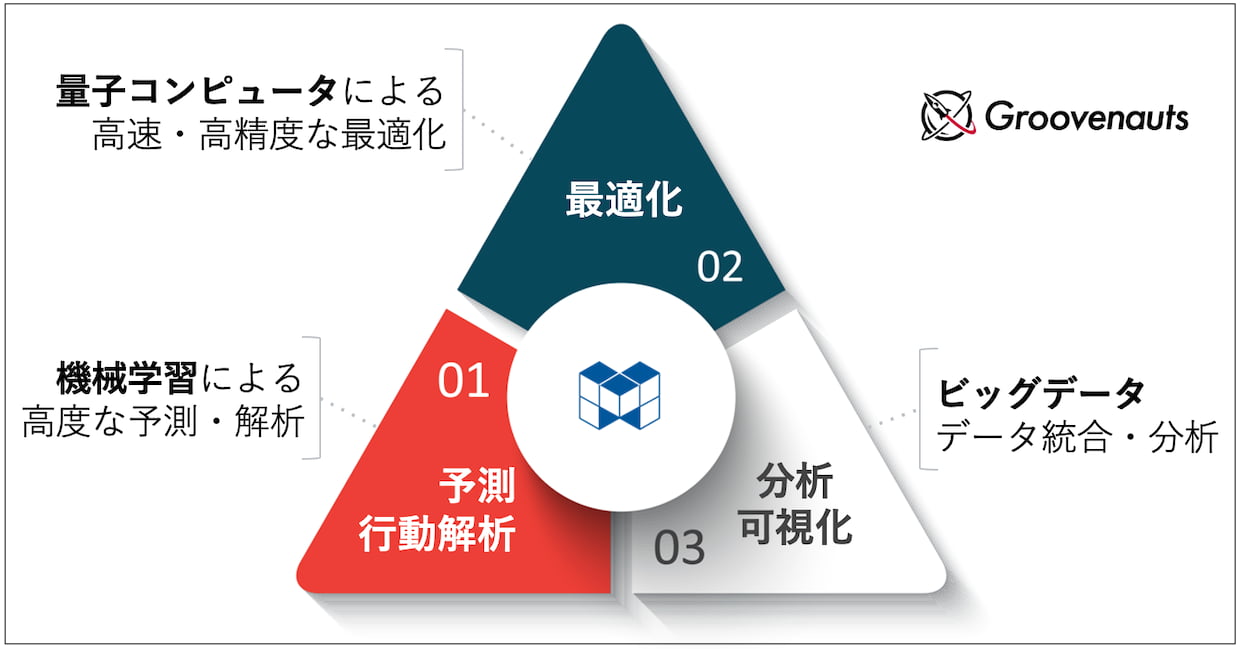 量子コンピュータによる
高速・高精度な最適化

Groovenauts

最適化

02

機械学習による
高度な予測・解析

01

予測
行動解析

ビッグデータ
データ統合・分析

分析
可視化

03